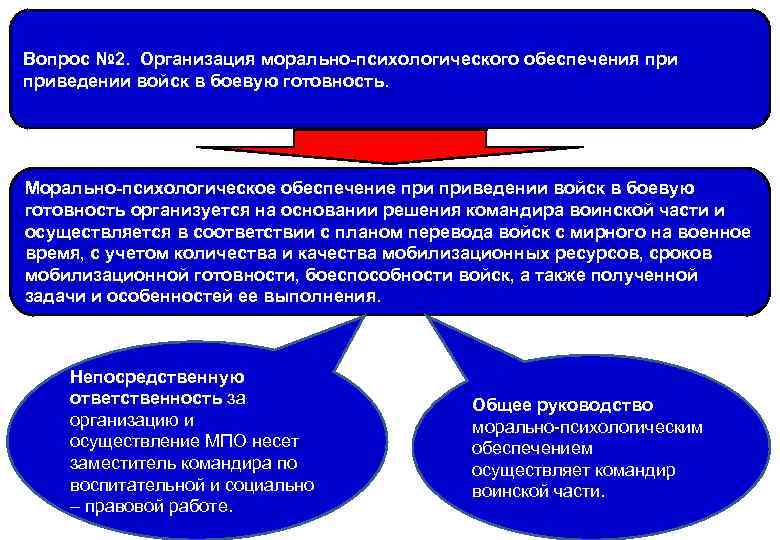 Вопрос №2. Организация морально-психологического обеспечения при приведении войск в боевую готовность.

Морально-психологическое обеспечение при приведении войск в боевую готовность организуется на основании решения командира воинской части и осуществляется в соответствии с планом перевода войск с мирного на военное время, с учетом количества и качества мобилизационных ресурсов, сроков мобилизационной готовности, боеспособности войск, а также полученной задачи и особенностей ее выполнения.

Непосредственную ответственность за организацию и осуществление МПО несет заместитель командира по воспитательной и социально – правовой работе.

Общее руководство морально-психологическим обеспечением осуществляет командир воинской части.